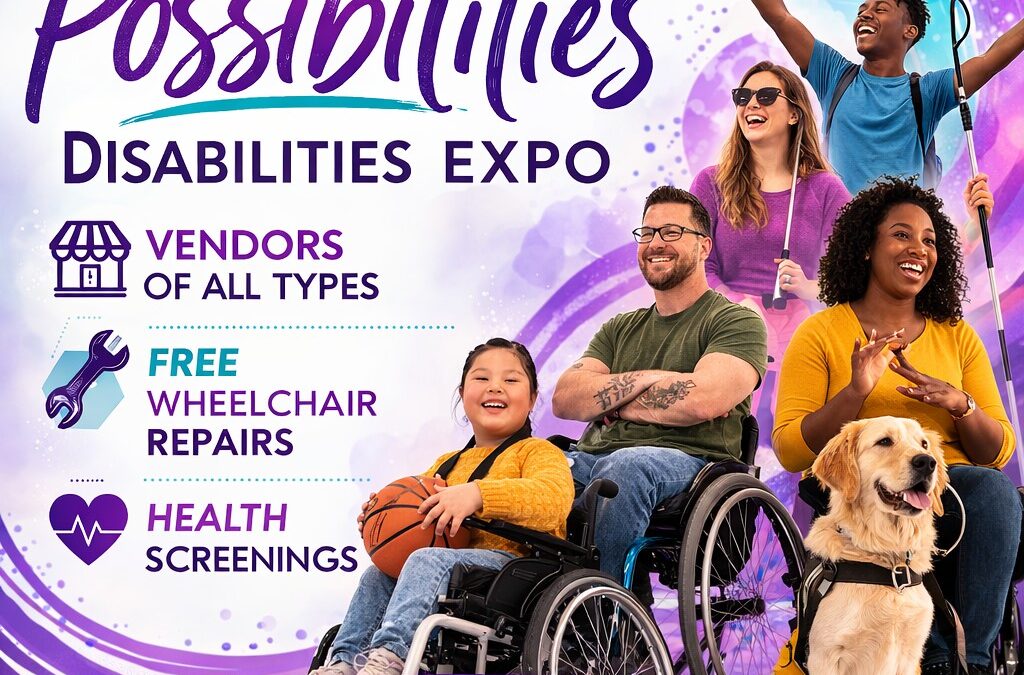 Possibilities
DISABILITIES EXPO

VENDORS OF ALL TYPES

FREE WHEELCHAIR REPAIRS

HEALTH SCREENINGS